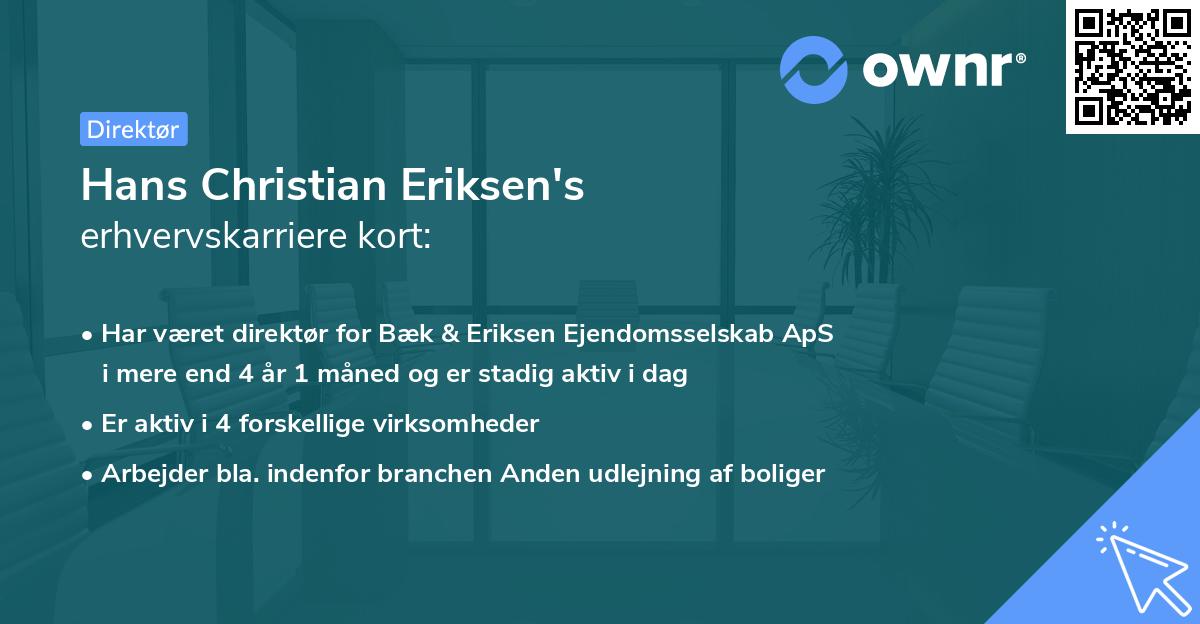 ownr®

Direktør

Hans Christian Eriksen's
erhvervskarriere kort:

• Har været direktør for Bæk & Eriksen Ejendomsselskab ApS i mere end 4 år 1 måned og er stadig aktiv i dag

• Er aktiv i 4 forskellige virksomheder

• Arbejder bla. indenfor branchen Anden udlejning af boliger